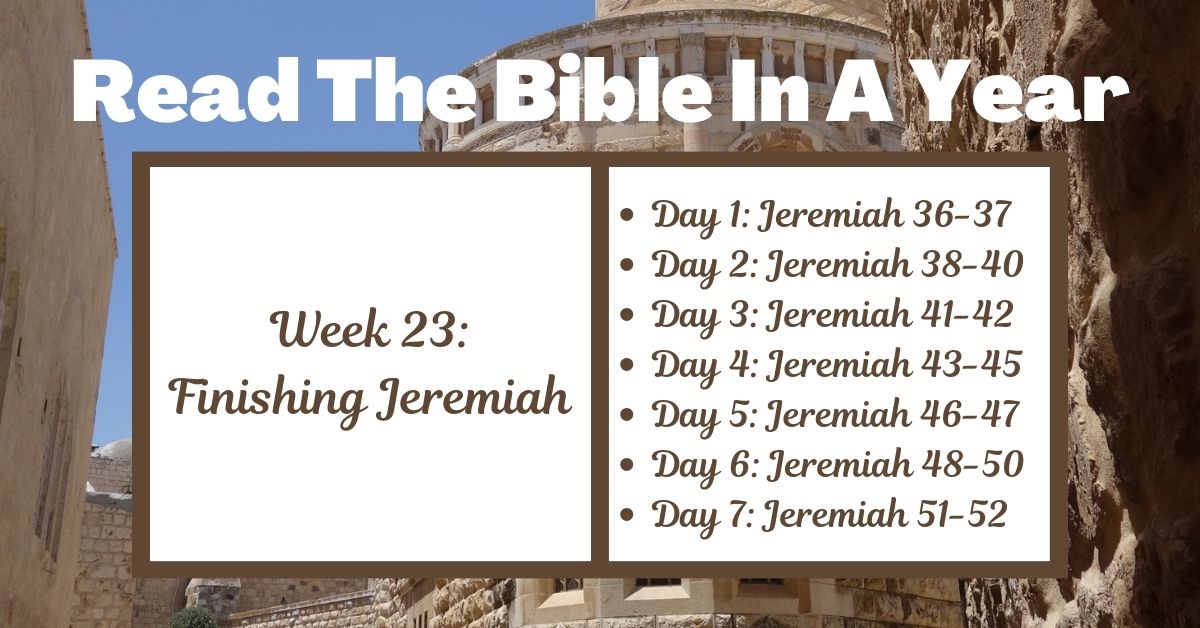 Read The Bible In A Year

Week 23:
Finishing Jeremiah

- Day 1: Jeremiah 36-37
- Day 2: Jeremiah 38-40
- Day 3: Jeremiah 41-42
- Day 4: Jeremiah 43-45
- Day 5: Jeremiah 46-47
- Day 6: Jeremiah 48-50
- Day 7: Jeremiah 51-52